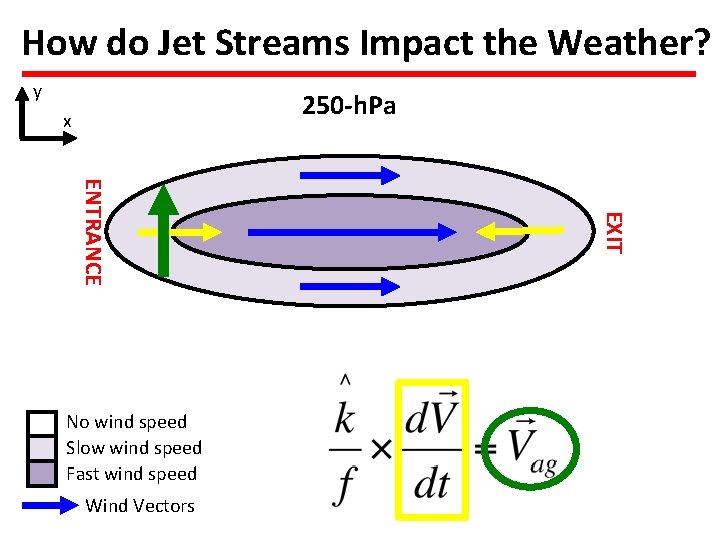 How do Jet Streams Impact the Weather?

y

x

250-hPa

ENTRANCE

EXIT

No wind speed

Slow wind speed

Fast wind speed

Wind Vectors

$\frac{\hat{k}}{f} \times \frac{d\vec{V}}{dt} = \vec{V}_{ag}$